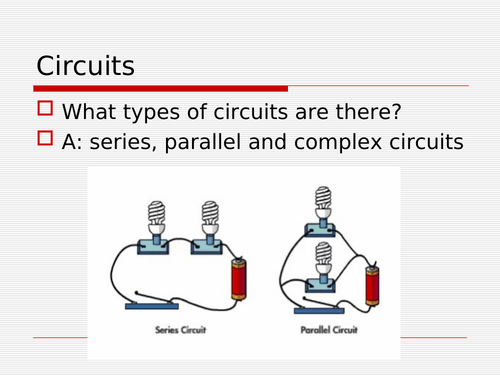 Circuits

What types of circuits are there?

A: series, parallel and complex circuits

Series Circuit

Parallel Circuit